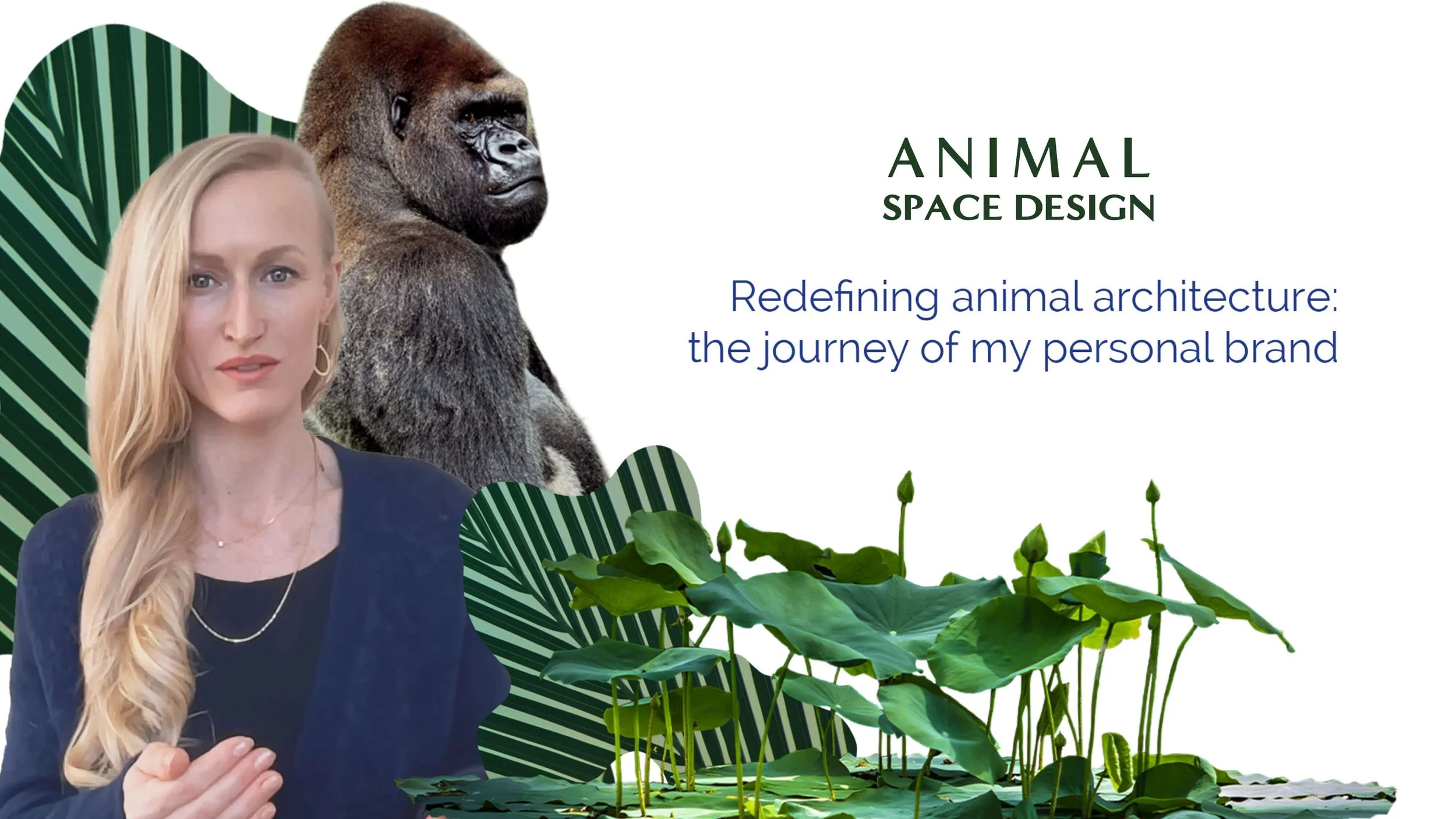 ANIMAL
SPACE DESIGN

Redefining animal architecture: the journey of my personal brand